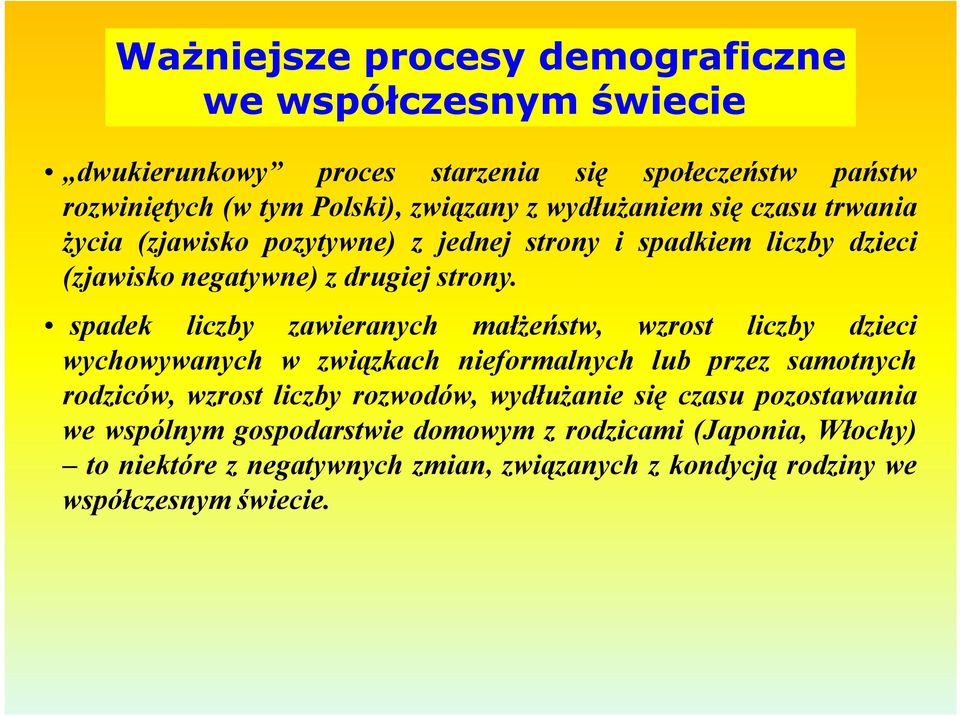 Ważniejsze procesy demograficzne we współczesnym świecie

• „dwukierunkowy” proces starzenia się społeczeństw państw rozwiniętych (w tym Polski), związany z wydłużaniem się czasu trwania życia (zjawisko pozytywne) z jednej strony i spadkiem liczby dzieci (zjawisko negatywne) z drugiej strony.

• spadek liczby zawieranych małżeństw, wzrost liczby dzieci wychowywanych w związkach nieformalnych lub przez samotnych rodziców, wzrost liczby rozwodów, wydłużanie się czasu pozostawania we wspólnym gospodarstwie domowym z rodzicami (Japonia, Włochy) – to niektóre z negatywnych zmian, związanych z kondycją rodziny we współczesnym świecie.